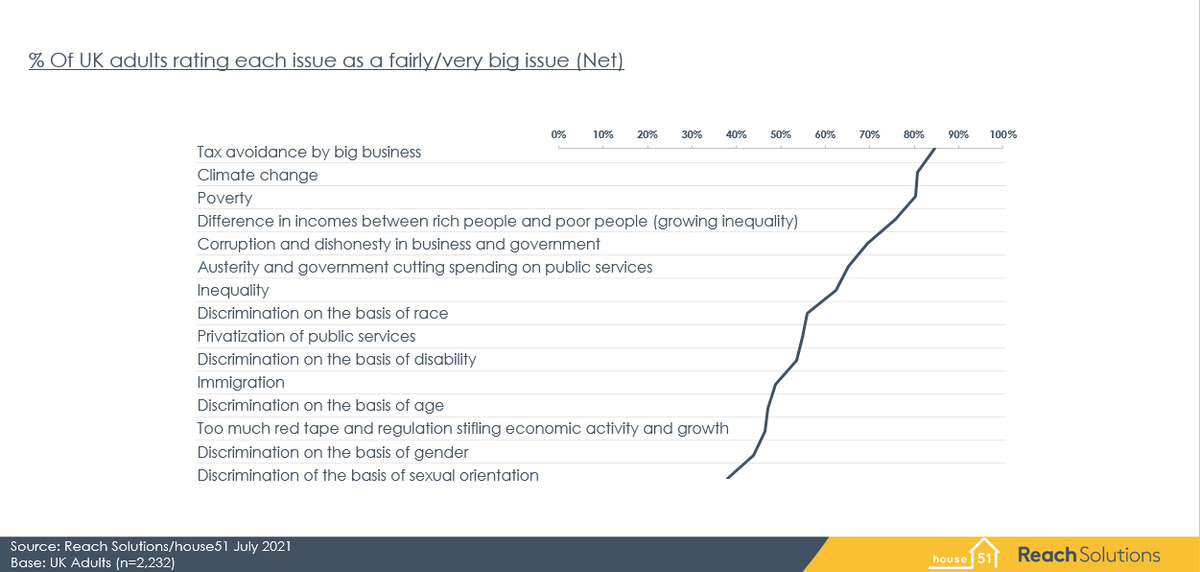 % Of UK adults rating each issue as a fairly/very big issue (Net)

0% 10% 20% 30% 40% 50% 60% 70% 80% 90% 100%

Tax avoidance by big business
Climate change
Poverty
Difference in incomes between rich people and poor people (growing inequality)
Corruption and dishonesty in business and government
Austerity and government cutting spending on public services
Inequality
Discrimination on the basis of race
Privatization of public services
Discrimination on the basis of disability
Immigration
Discrimination on the basis of age
Too much red tape and regulation stifling economic activity and growth
Discrimination on the basis of gender
Discrimination of the basis of sexual orientation

Source: Reach Solutions/house51 July 2021
Base: UK Adults (n=2,232)

house 51 Reach Solutions